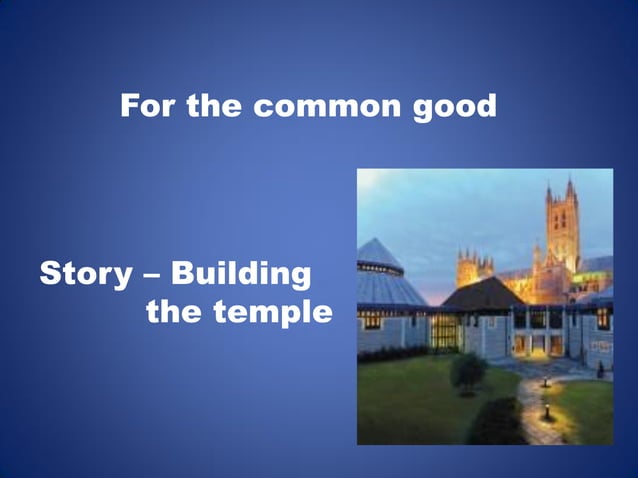 For the common good

Story – Building the temple